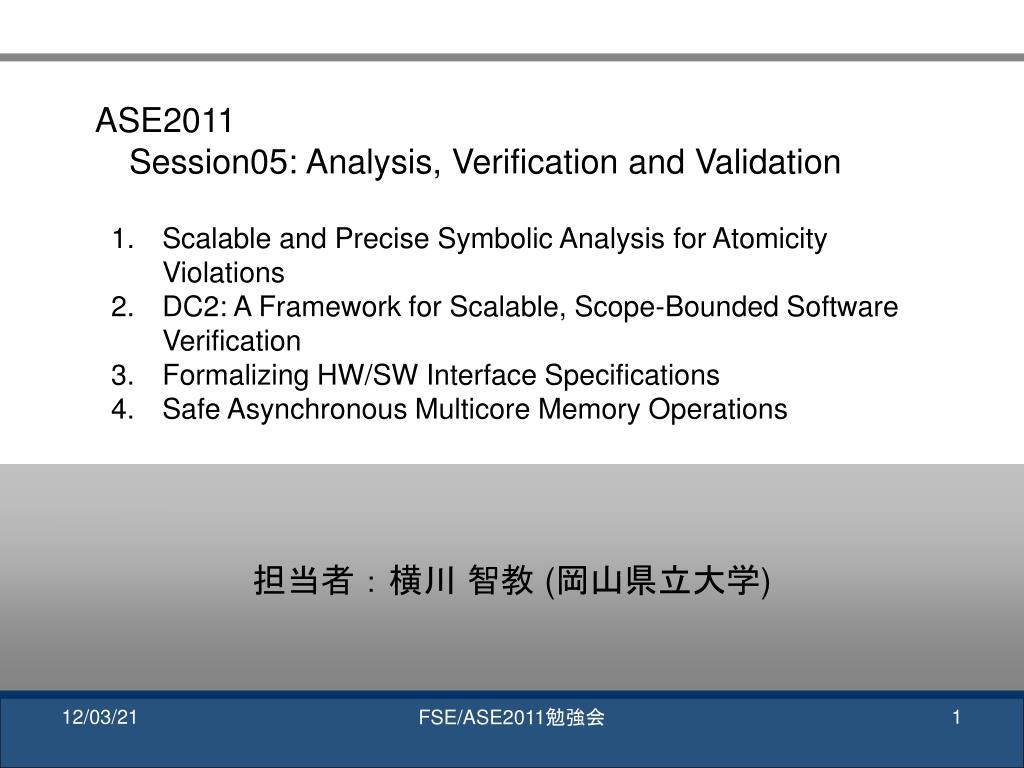 ASE2011
Session05: Analysis, Verification and Validation

1. Scalable and Precise Symbolic Analysis for Atomicity Violations
2. DC2: A Framework for Scalable, Scope-Bounded Software Verification
3. Formalizing HW/SW Interface Specifications
4. Safe Asynchronous Multicore Memory Operations

担当者：横川 智教 (岡山県立大学)

12/03/21

FSE/ASE2011勉強会

1